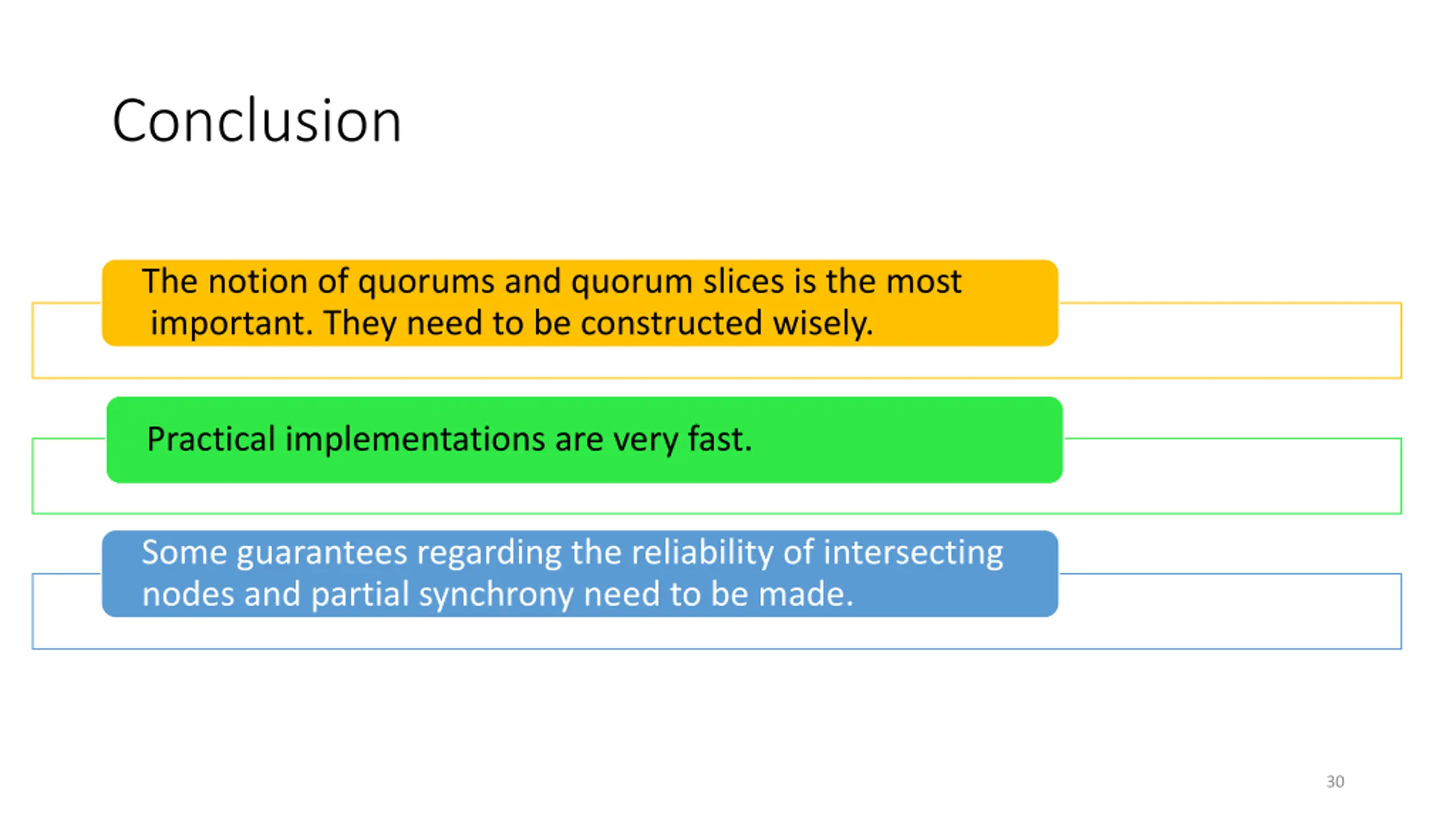 Conclusion

The notion of quorums and quorum slices is the most important. They need to be constructed wisely.

Practical implementations are very fast.

Some guarantees regarding the reliability of intersecting nodes and partial synchrony need to be made.

30